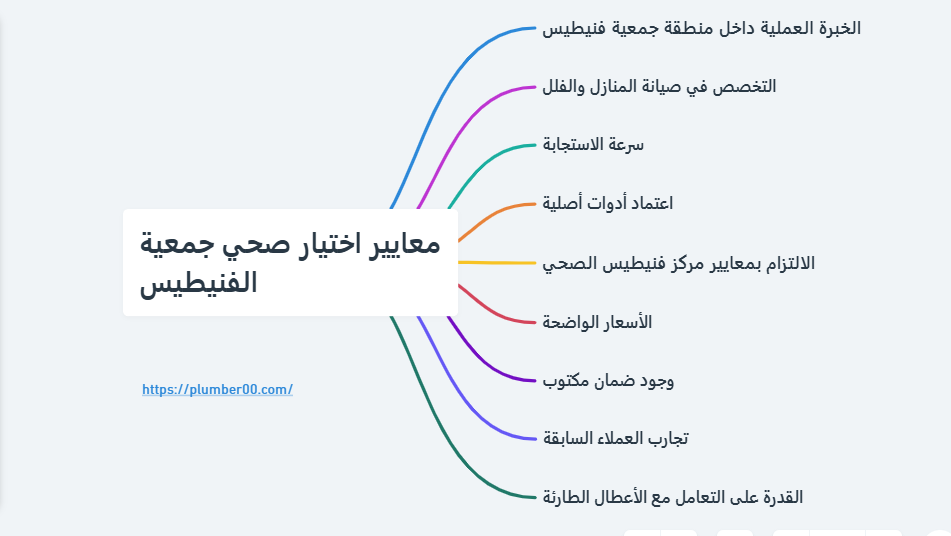 معايير اختيار صحي جمعية الفنيطيس

https://plumber00.com/

الخبرة العملية داخل منطقة جمعية فنيطيس

التخصص في صيانة المنازل والفلل

سرعة الاستجابة

اعتماد أدوات أصلية

الالتزام بمعايير مركز فنيطيس الصحي

الأسعار الواضحة

وجود ضمان مكتوب

تجارب العملاء السابقة

القدرة على التعامل مع الأعطال الطارئة